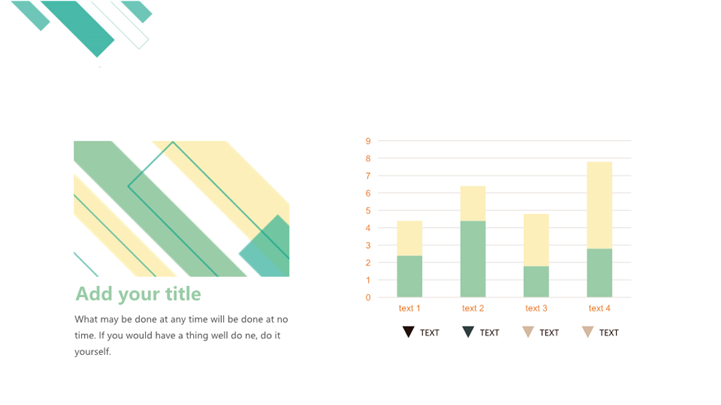 Add your title

What may be done at any time will be done at no time. If you would have a thing well do ne, do it yourself.

9
8
7
6
5
4
3
2
1
0
text 1
text 2
text 3
text 4

TEXT TEXT TEXT TEXT